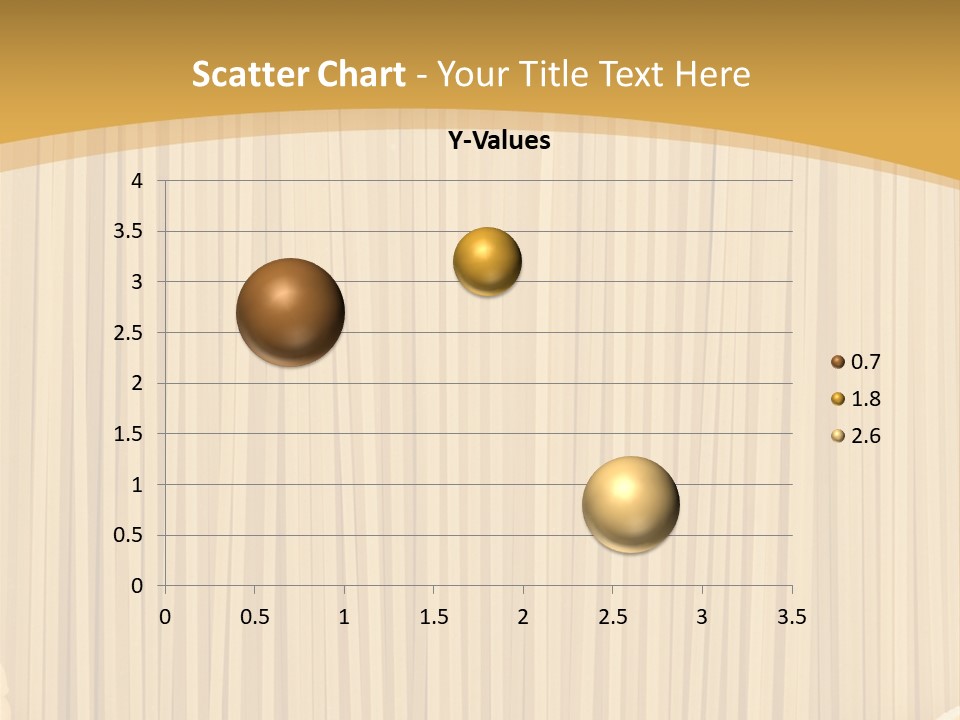 Scatter Chart - Your Title Text Here

Y-Values

4
3.5
3
2.5
2
1.5
1
0.5
0

0 0.5 1 1.5 2 2.5 3 3.5

0.7
1.8
2.6